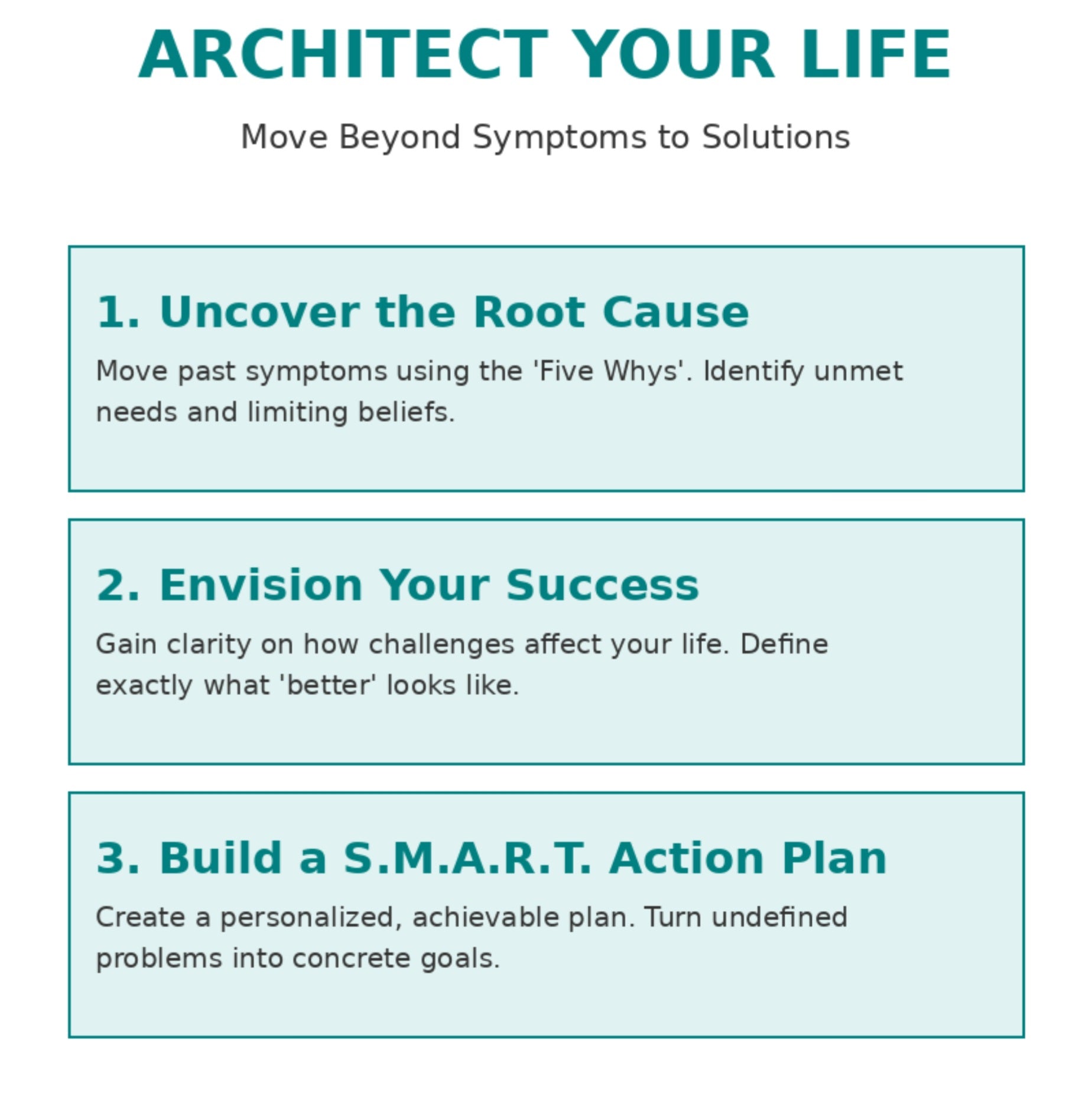 ARCHITECT YOUR LIFE

Move Beyond Symptoms to Solutions

1. Uncover the Root Cause

Move past symptoms using the 'Five Whys'. Identify unmet needs and limiting beliefs.

2. Envision Your Success

Gain clarity on how challenges affect your life. Define exactly what 'better' looks like.

3. Build a S.M.A.R.T. Action Plan

Create a personalized, achievable plan. Turn undefined problems into concrete goals.